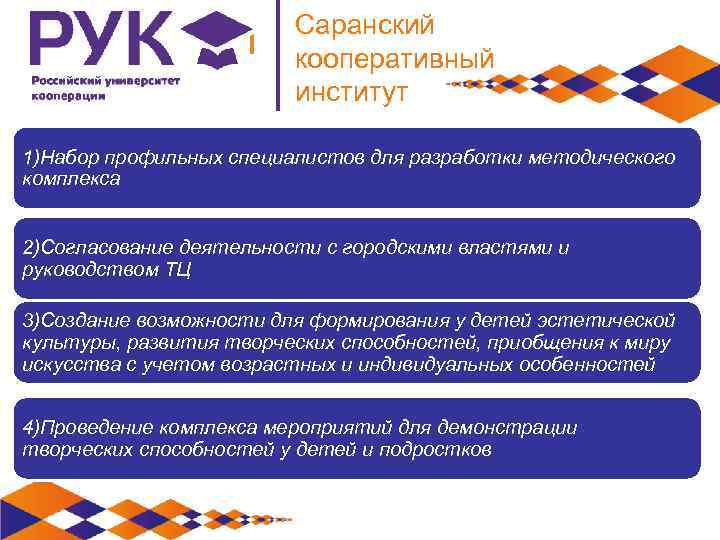 РУК
Российский университет кооперации

Саранский кооперативный институт

1)Набор профильных специалистов для разработки методического комплекса

2)Согласование деятельности с городскими властями и руководством ТЦ

3)Создание возможности для формирования у детей эстетической культуры, развития творческих способностей, приобщения к миру искусства с учетом возрастных и индивидуальных особенностей

4)Проведение комплекса мероприятий для демонстрации творческих способностей у детей и подростков